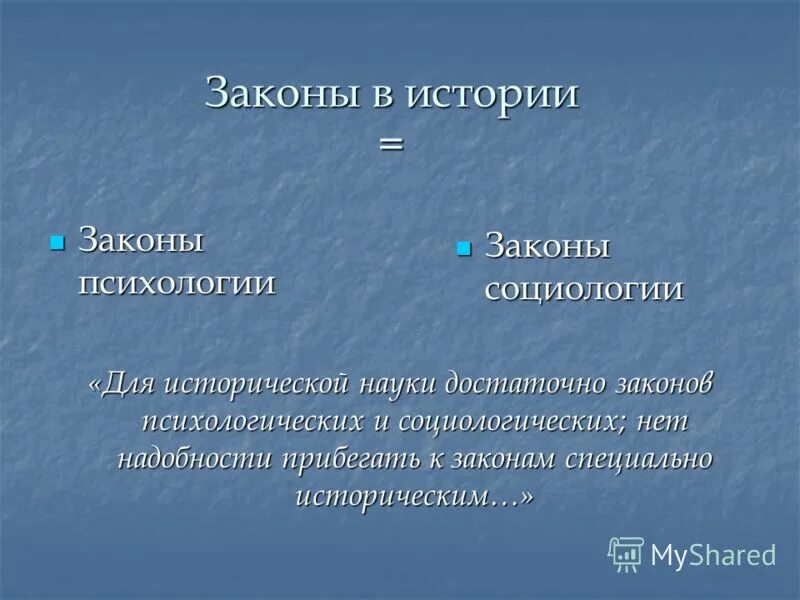 Законы в истории
=

Законы психологии

Законы социологии

«Для исторической науки достаточно законов психологических и социологических; нет надобности прибегать к законам специально историческим…»

MyShared